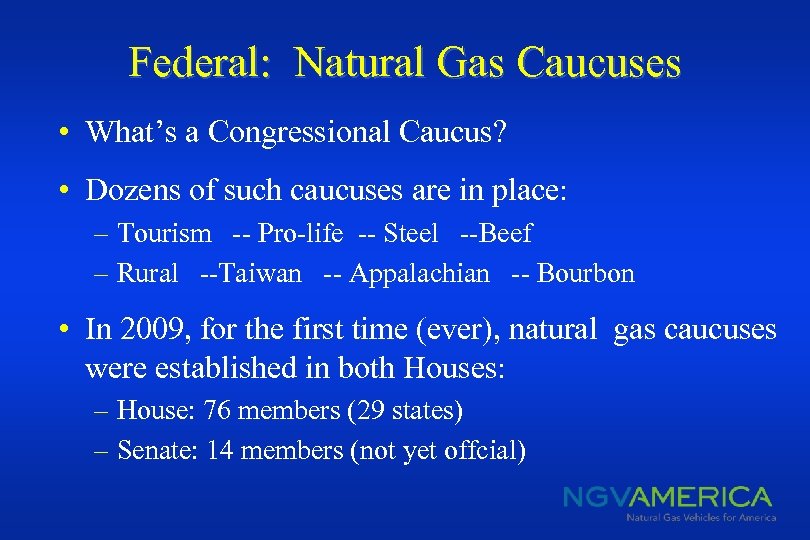 Federal: Natural Gas Caucuses

• What's a Congressional Caucus?

• Dozens of such caucuses are in place:
– Tourism -- Pro-life -- Steel --Beef
– Rural --Taiwan -- Appalachian -- Bourbon

• In 2009, for the first time (ever), natural gas caucuses were established in both Houses:
– House: 76 members (29 states)
– Senate: 14 members (not yet offcial)

NGVAMERICA
Natural Gas Vehicles for America